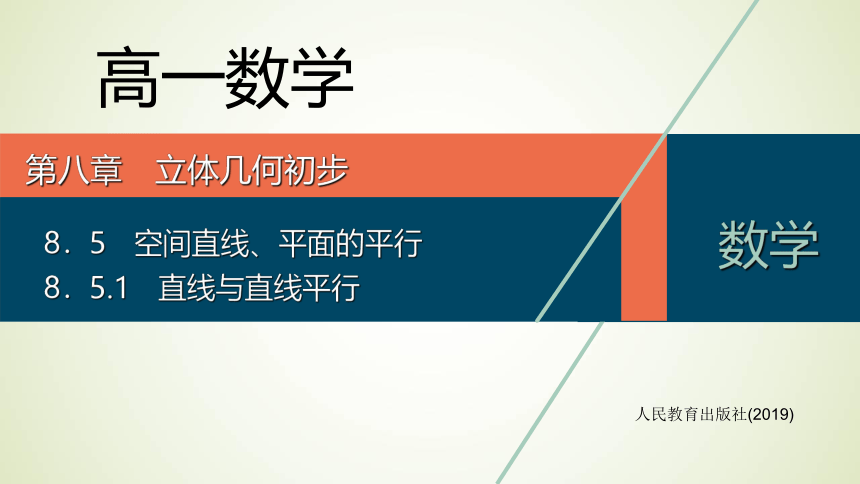 高一数学

第八章　立体几何初步

8．5　空间直线、平面的平行
8．5.1　直线与直线平行

数学

人民教育出版社(2019)